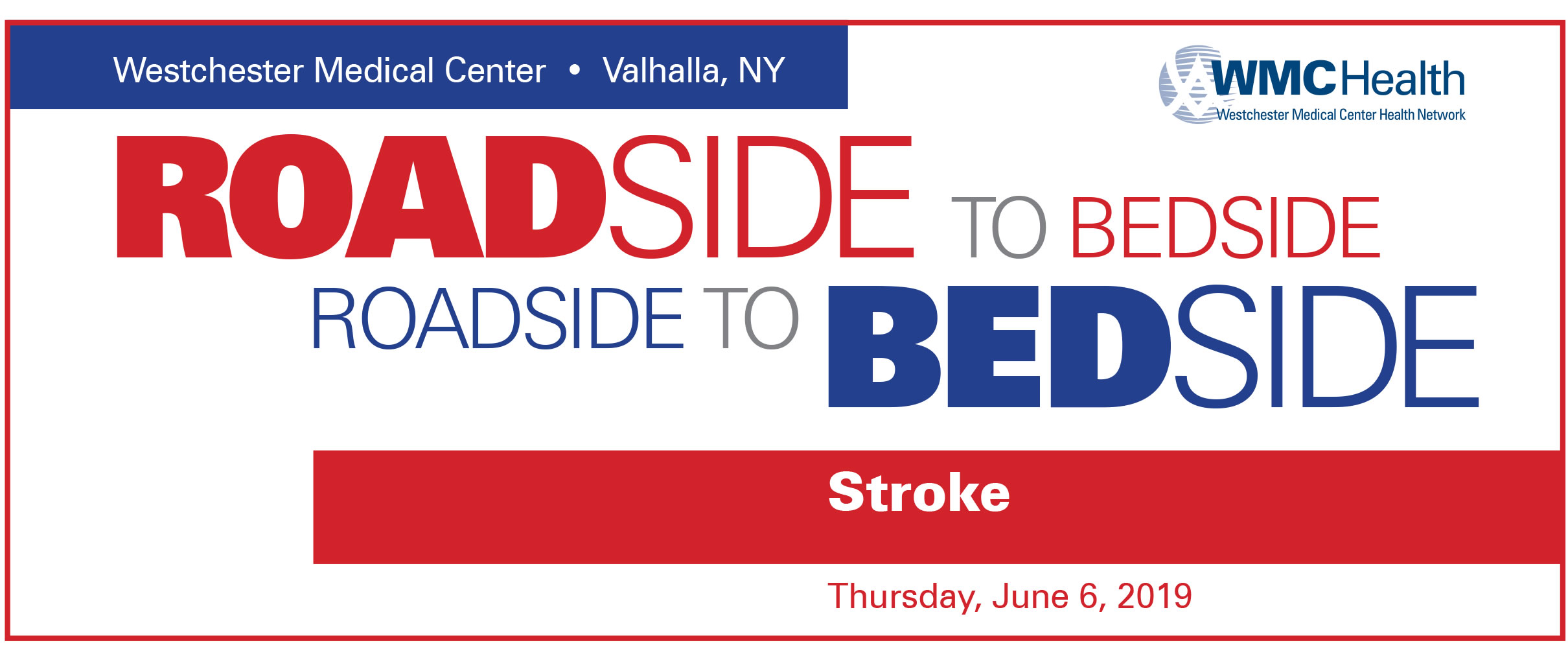 Westchester Medical Center • Valhalla, NY

WMCHealth
Westchester Medical Center Health Network

ROADSIDE TO BEDSIDE
ROADSIDE TO BEDSIDE

Stroke

Thursday, June 6, 2019